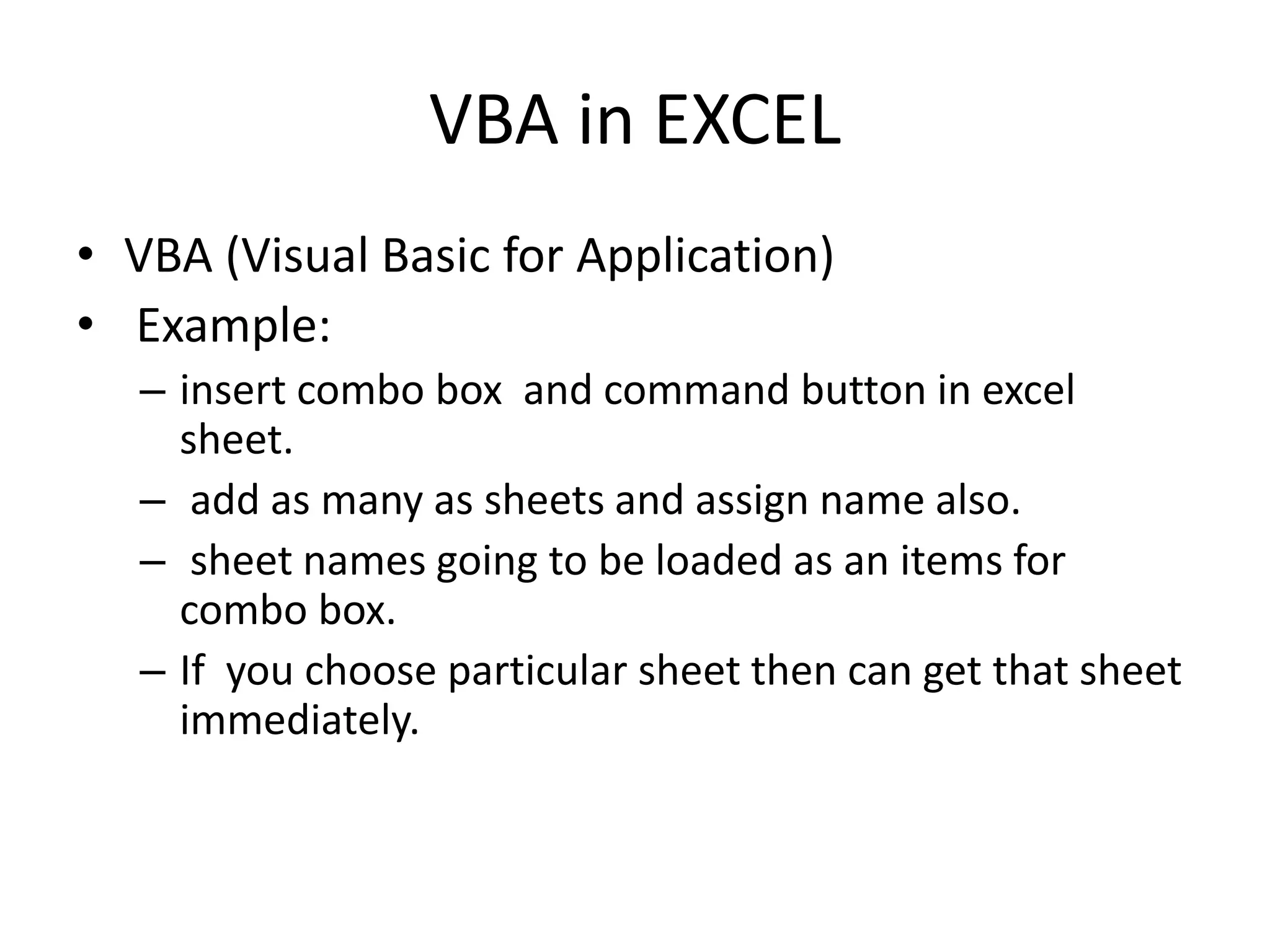 VBA in EXCEL

• VBA (Visual Basic for Application)
• Example:
– insert combo box and command button in excel sheet.
– add as many as sheets and assign name also.
– sheet names going to be loaded as an items for combo box.
– If you choose particular sheet then can get that sheet immediately.